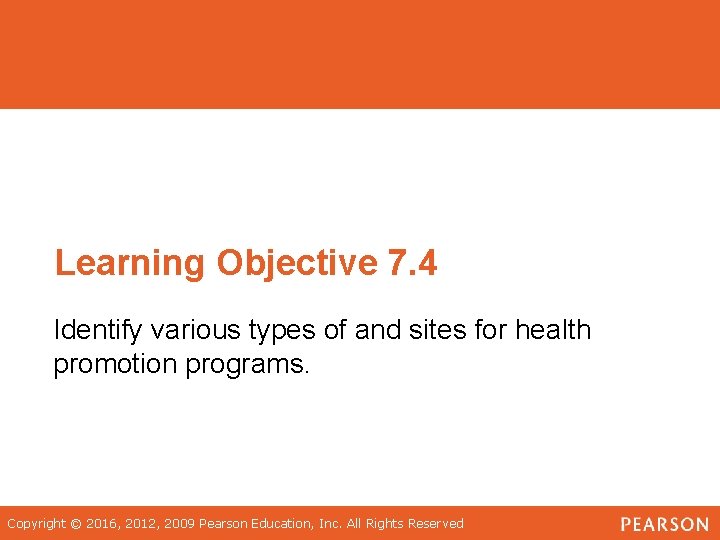 Learning Objective 7.4

Identify various types of and sites for health promotion programs.

Copyright © 2016, 2012, 2009 Pearson Education, Inc. All Rights Reserved

PEARSON